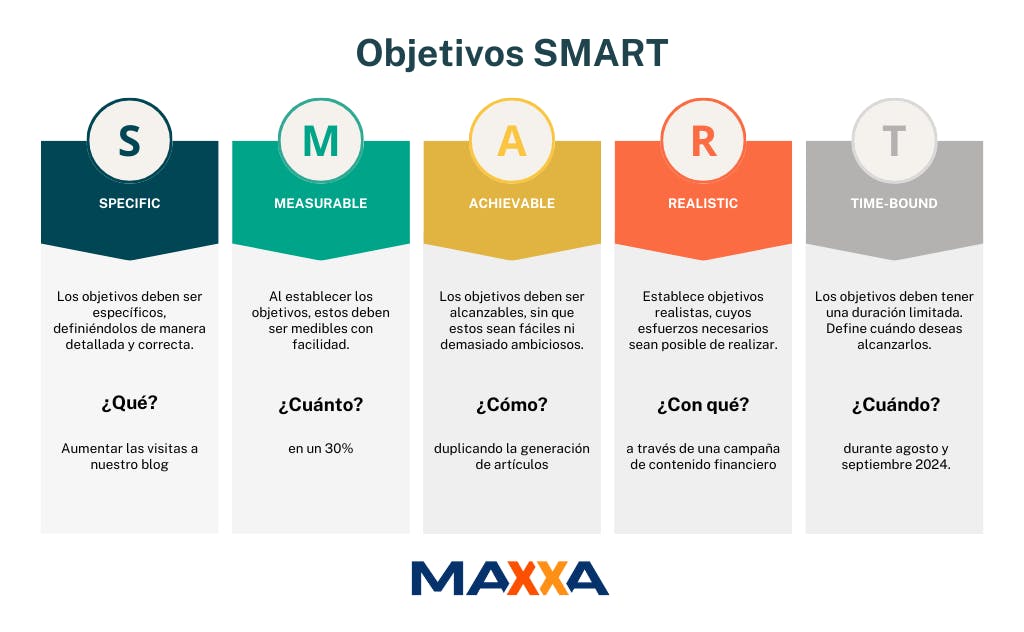 Objetivos SMART

S

SPECIFIC

Los objetivos deben ser específicos, definiéndolos de manera detallada y correcta.

¿Qué?

Aumentar las visitas a nuestro blog

M

MEASURABLE

Al establecer los objetivos, estos deben ser medibles con facilidad.

¿Cuánto?

en un 30%

A

ACHIEVABLE

Los objetivos deben ser alcanzables, sin que estos sean fáciles ni demasiado ambiciosos.

¿Cómo?

duplicando la generación de artículos

R

REALISTIC

Establece objetivos realistas, cuyos esfuerzos necesarios sean posible de realizar.

¿Con qué?

a través de una campaña de contenido financiero

T

TIME-BOUND

Los objetivos deben tener una duración limitada. Define cuándo deseas alcanzarlos.

¿Cuándo?

durante agosto y septiembre 2024.

MAXXA